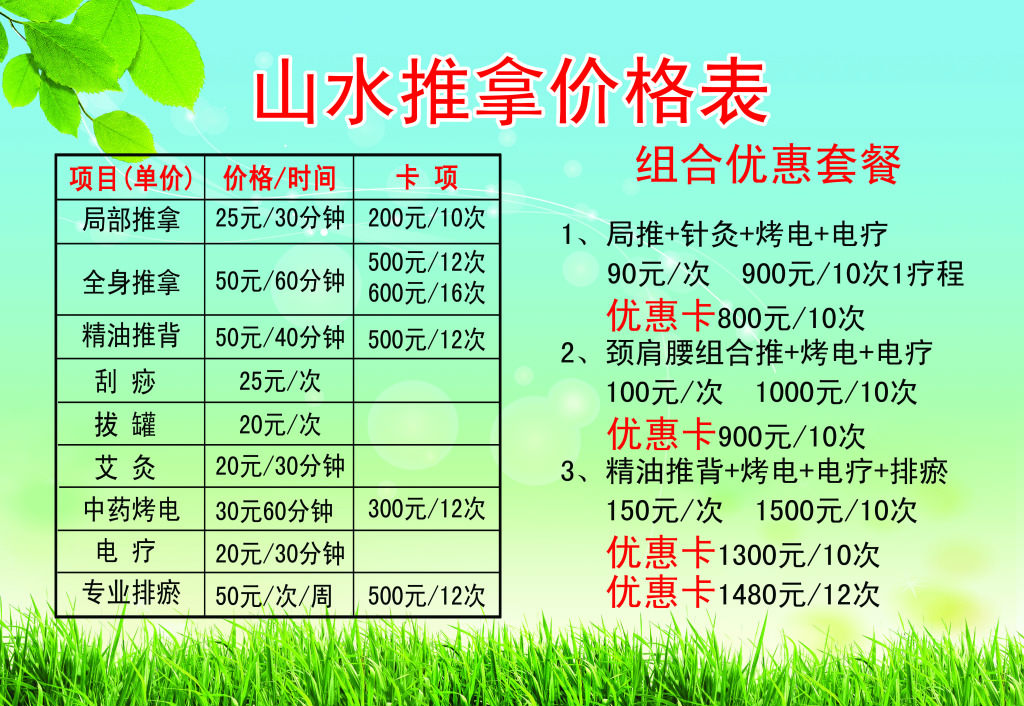 山水推拿价格表

| 项目(单价) | 价格/时间 | 卡 项 |
|---|---|---|
| 局部推拿 | 25元/30分钟 | 200元/10次 |
| 全身推拿 | 50元/60分钟 | 500元/12次 600元/16次 |
| 精油推背 | 50元/40分钟 | 500元/12次 |
| 刮 痧 | 25元/次 | |
| 拔 罐 | 20元/次 | |
| 艾 灸 | 20元/30分钟 | |
| 中药烤电 | 30元60分钟 | 300元/12次 |
| 电 疗 | 20元/30分钟 | |
| 专业排瘀 | 50元/次/周 | 500元/12次 |

组合优惠套餐

1、局推+针灸+烤电+电疗
90元/次 900元/10次1疗程
优惠卡800元/10次

2、颈肩腰组合推+烤电+电疗
100元/次 1000元/10次
优惠卡900元/10次

3、精油推背+烤电+电疗+排瘀
150元/次 1500元/10次
优惠卡1300元/10次
优惠卡1480元/12次